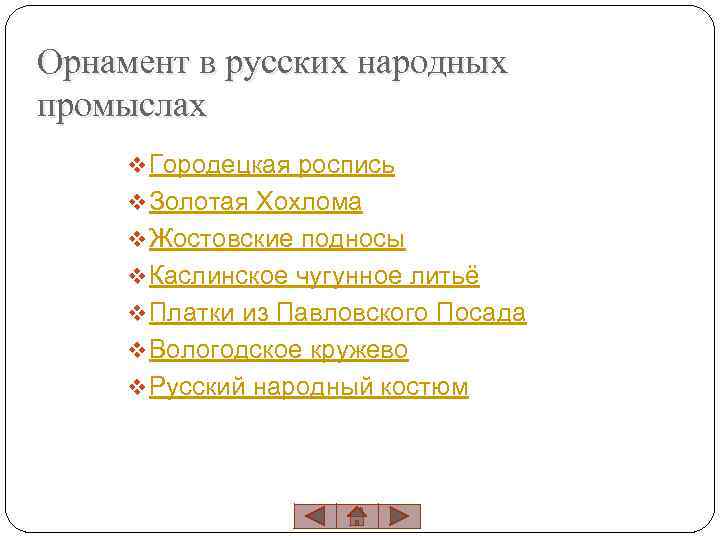 Орнамент в русских народных промыслах

❖ Городецкая роспись
❖ Золотая Хохлома
❖ Жостовские подносы
❖ Каслинское чугунное литьё
❖ Платки из Павловского Посада
❖ Вологодское кружево
❖ Русский народный костюм